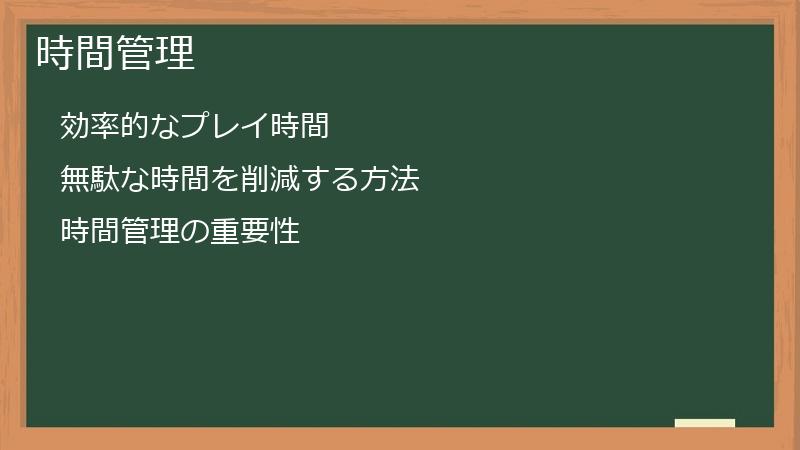 時間管理

効率的なプレイ時間

無駄な時間を削減する方法

時間管理の重要性